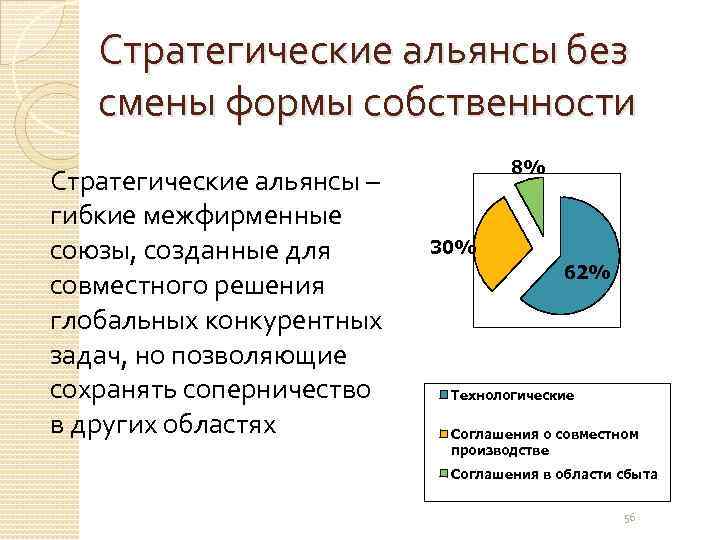 Стратегические альянсы без смены формы собственности

Стратегические альянсы – гибкие межфирменные союзы, созданные для совместного решения глобальных конкурентных задач, но позволяющие сохранять соперничество в других областях

8%

30%

62%

Технологические

Соглашения о совместном производстве

Соглашения в области сбыта

56